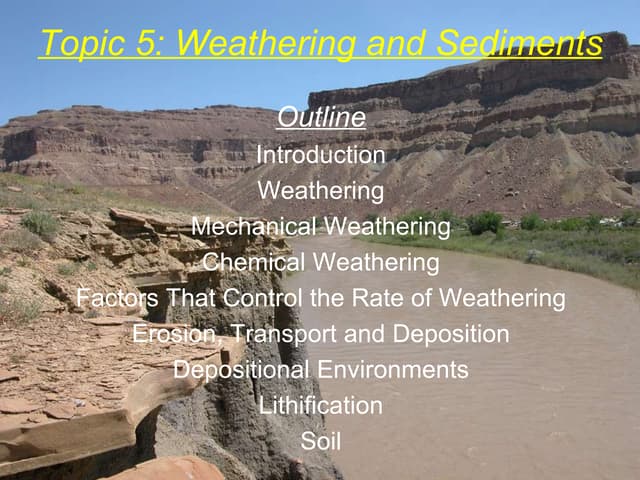 Topic 5: Weathering and Sediments

Outline
Introduction
Weathering
Mechanical Weathering
Chemical Weathering
Factors That Control the Rate of Weathering
Erosion, Transport and Deposition
Depositional Environments
Lithification
Soil